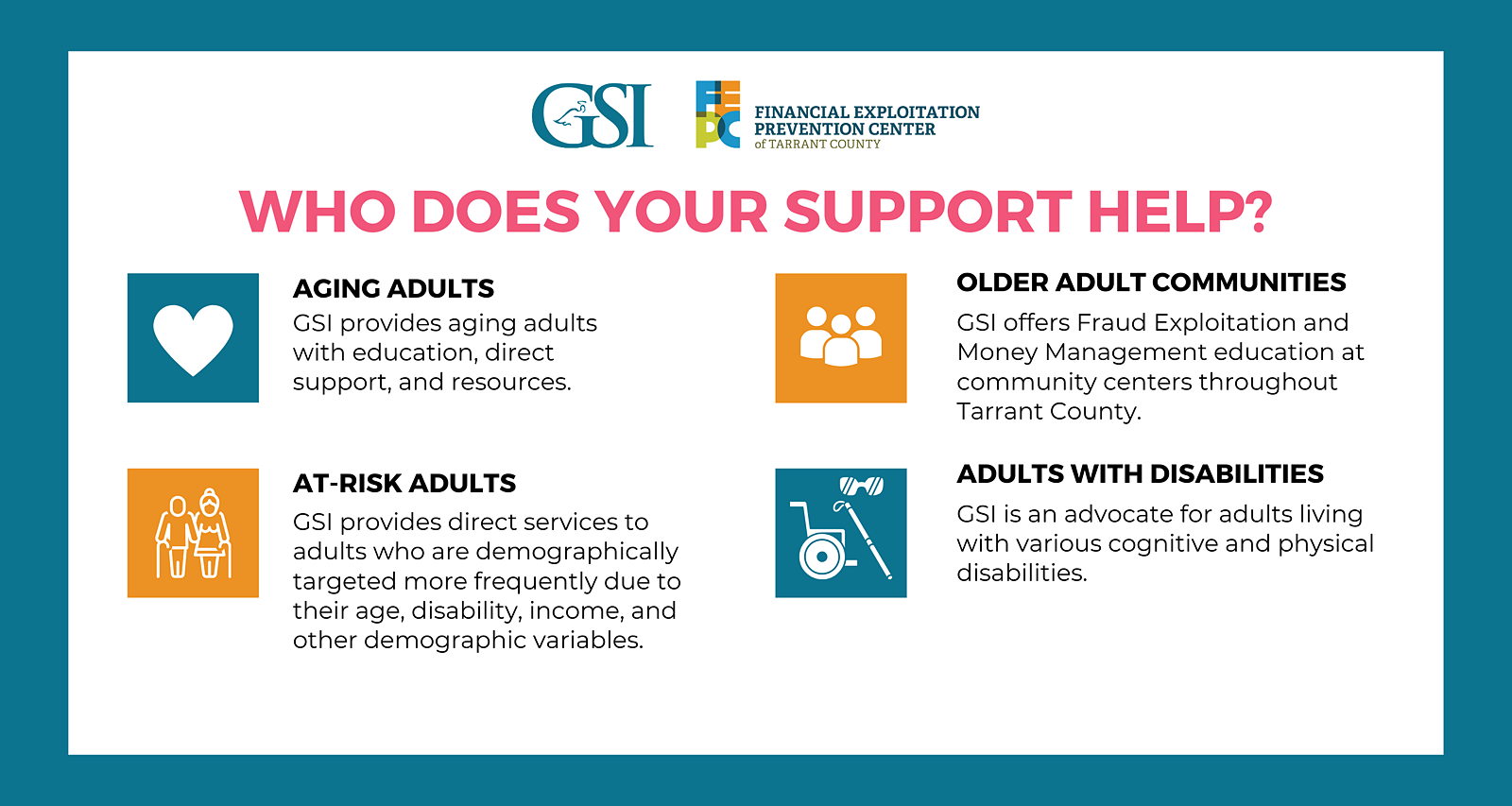 GSI

FEPC FINANCIAL EXPLOITATION PREVENTION CENTER of TARRANT COUNTY

WHO DOES YOUR SUPPORT HELP?

AGING ADULTS
GSI provides aging adults with education, direct support, and resources.

AT-RISK ADULTS
GSI provides direct services to adults who are demographically targeted more frequently due to their age, disability, income, and other demographic variables.

OLDER ADULT COMMUNITIES
GSI offers Fraud Exploitation and Money Management education at community centers throughout Tarrant County.

ADULTS WITH DISABILITIES
GSI is an advocate for adults living with various cognitive and physical disabilities.